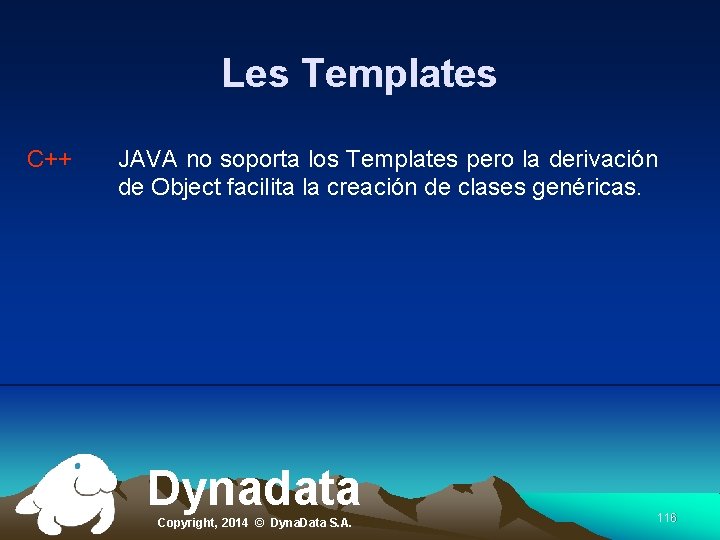 Les Templates

C++

JAVA no soporta los Templates pero la derivación de Object facilita la creación de clases genéricas.

Dynadata

Copyright, 2014 © DynaData S.A.

116